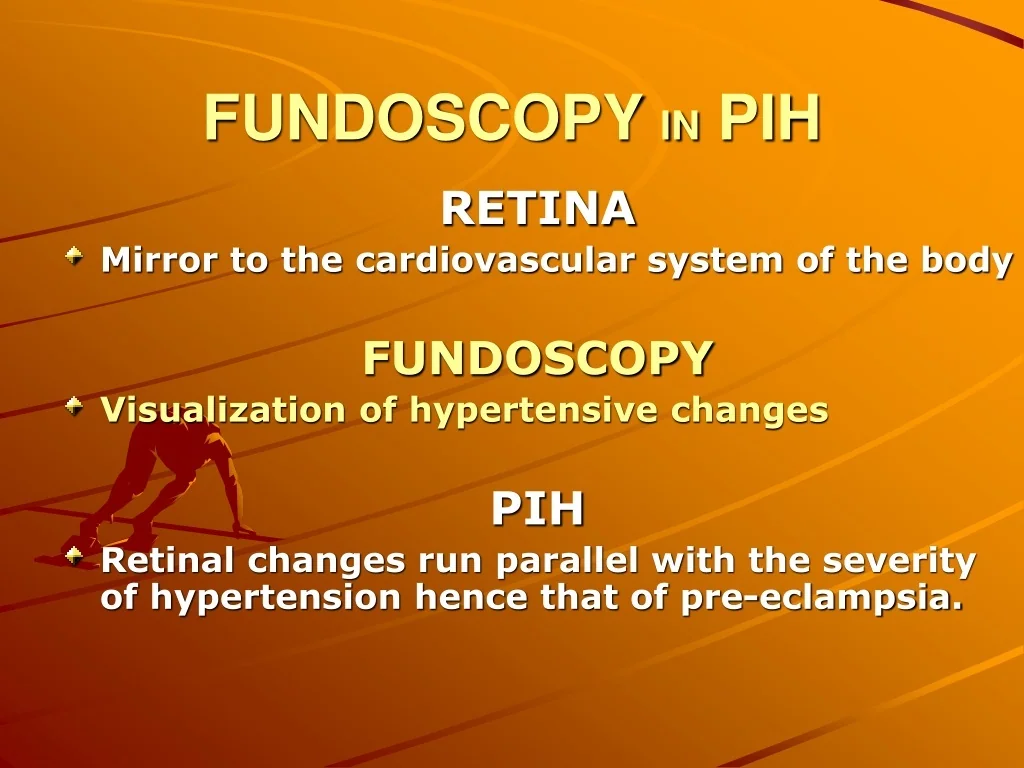 FUNDOSCOPY IN PIH

RETINA

Mirror to the cardiovascular system of the body

FUNDOSCOPY

Visualization of hypertensive changes

PIH

Retinal changes run parallel with the severity of hypertension hence that of pre-eclampsia.